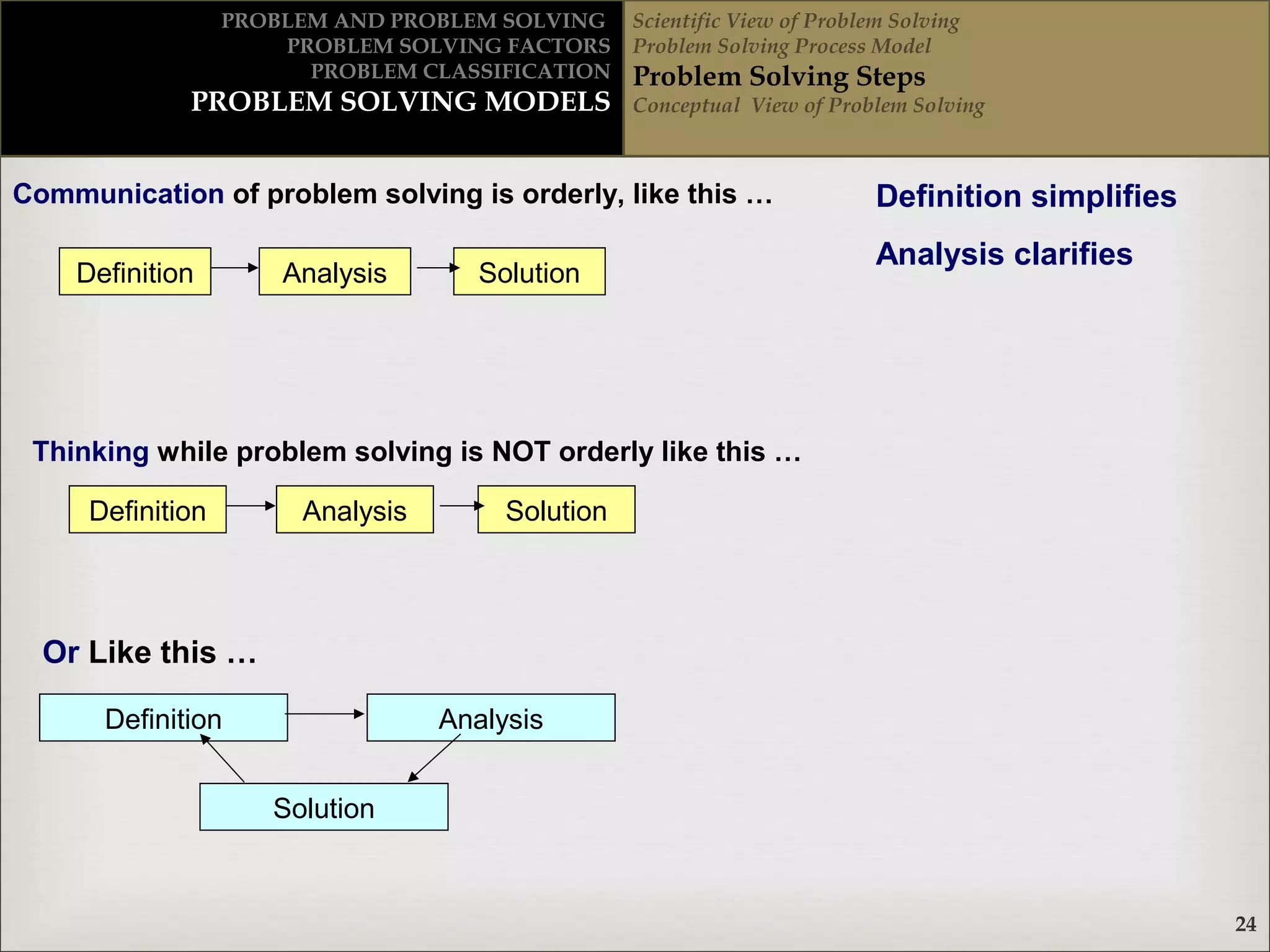 PROBLEM AND PROBLEM SOLVING
PROBLEM SOLVING FACTORS
PROBLEM CLASSIFICATION
PROBLEM SOLVING MODELS

Scientific View of Problem Solving
Problem Solving Process Model
Problem Solving Steps
Conceptual View of Problem Solving

Communication of problem solving is orderly, like this …

Definition simplifies

Analysis clarifies

Definition
Analysis
Solution

Thinking while problem solving is NOT orderly like this …

Definition
Analysis
Solution

Or Like this …

Definition
Analysis
Solution

24